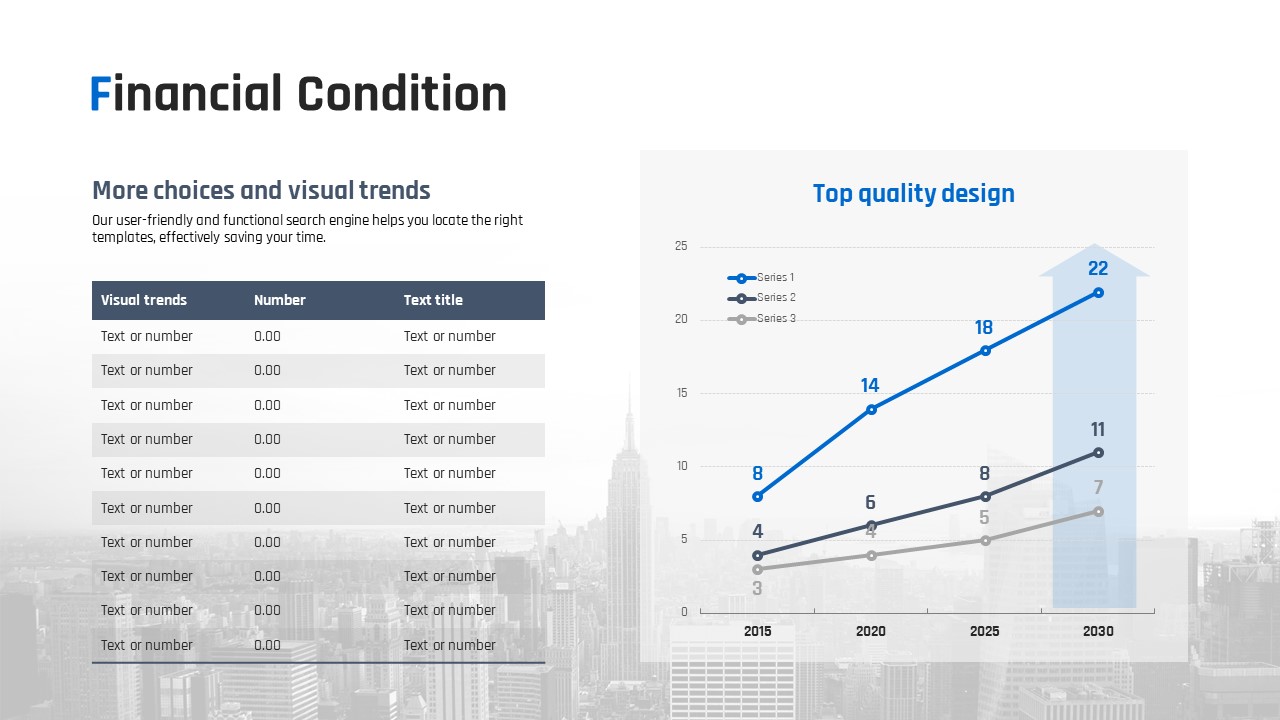 Financial Condition

More choices and visual trends

Our user-friendly and functional search engine helps you locate the right templates, effectively saving your time.

| Visual trends | Number | Text title |
|---|---|---|
| Text or number | 0.00 | Text or number |
| Text or number | 0.00 | Text or number |
| Text or number | 0.00 | Text or number |
| Text or number | 0.00 | Text or number |
| Text or number | 0.00 | Text or number |
| Text or number | 0.00 | Text or number |
| Text or number | 0.00 | Text or number |
| Text or number | 0.00 | Text or number |
| Text or number | 0.00 | Text or number |
| Text or number | 0.00 | Text or number |

Top quality design

25
20
15
10
5
0

Series 1
Series 2
Series 3

8 14 18 22
4 6 8 11
3 4 5 7

2015 2020 2025 2030